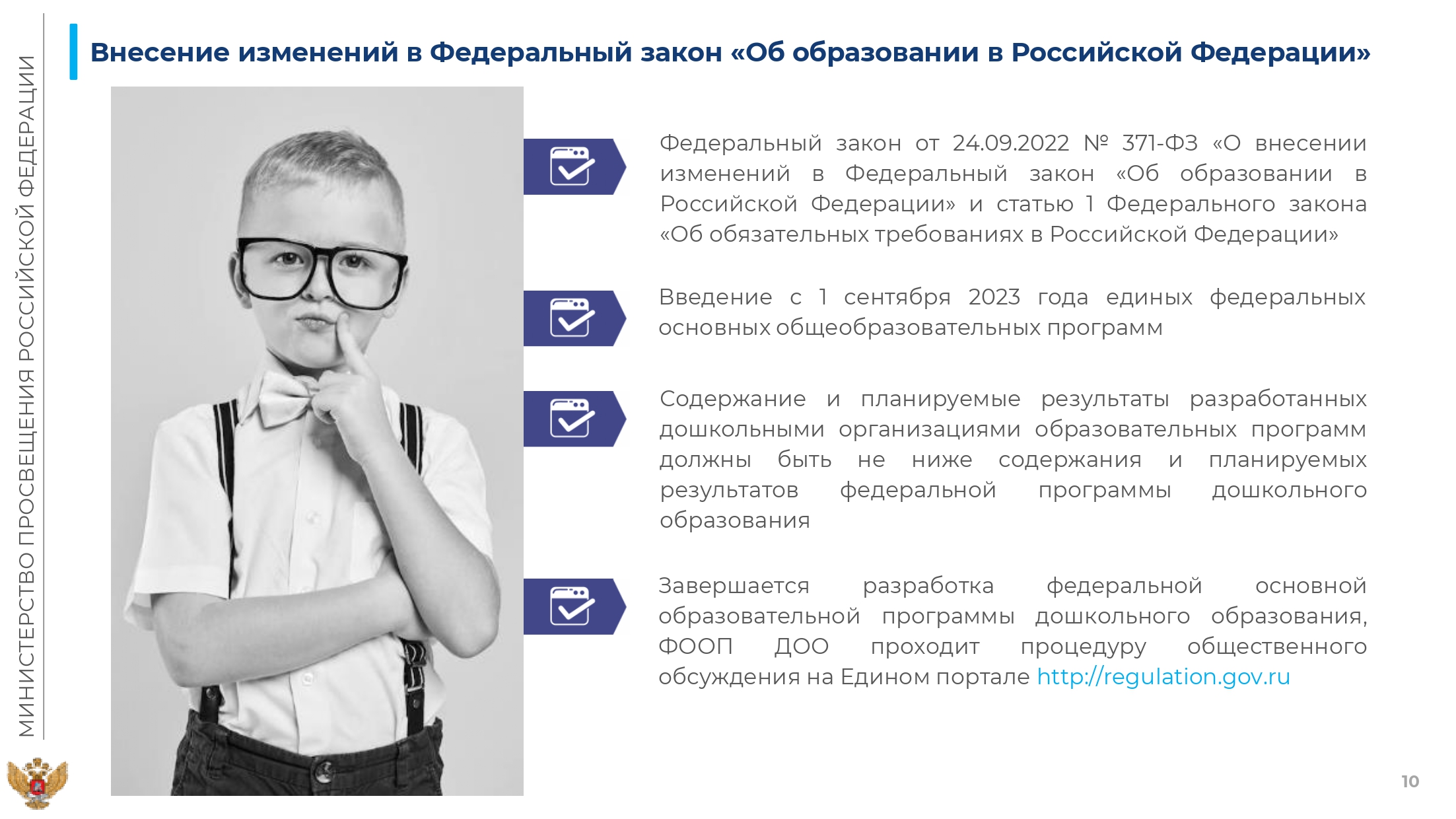 МИНИСТЕРСТВО ПРОСВЕЩЕНИЯ РОССИЙСКОЙ ФЕДЕРАЦИИ

Внесение изменений в Федеральный закон «Об образовании в Российской Федерации»

Федеральный закон от 24.09.2022 № 371-ФЗ «О внесении изменений в Федеральный закон «Об образовании в Российской Федерации» и статью 1 Федерального закона «Об обязательных требованиях в Российской Федерации»

Введение с 1 сентября 2023 года единых федеральных основных общеобразовательных программ

Содержание и планируемые результаты разработанных дошкольными организациями образовательных программ должны быть не ниже содержания и планируемых результатов федеральной программы дошкольного образования

Завершается разработка федеральной основной образовательной программы дошкольного образования, ФООП ДОО проходит процедуру общественного обсуждения на Едином портале http://regulation.gov.ru

10